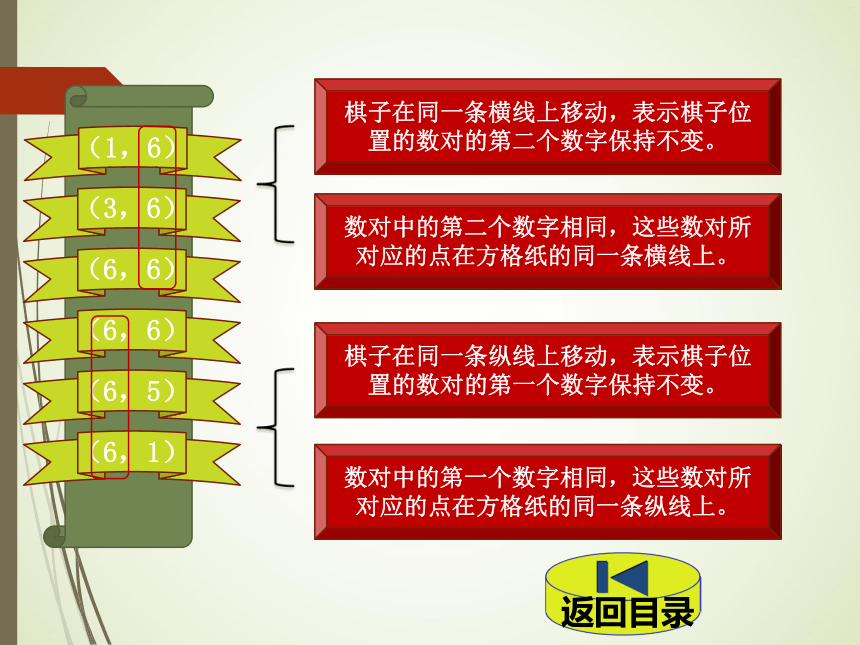 （1，6）

（3，6）

（6，6）

（6，6）

（6，5）

（6，1）

棋子在同一条横线上移动，表示棋子位置的数对的第二个数字保持不变。

数对中的第二个数字相同，这些数对所对应的点在方格纸的同一条横线上。

棋子在同一条纵线上移动，表示棋子位置的数对的第一个数字保持不变。

数对中的第一个数字相同，这些数对所对应的点在方格纸的同一条纵线上。

返回目录